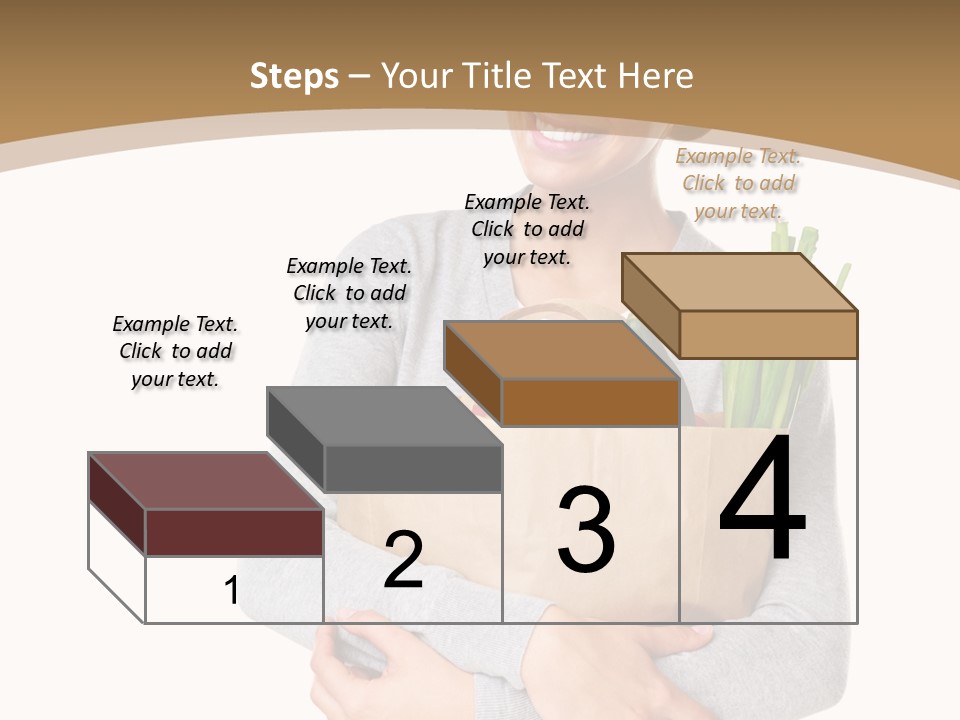 Steps – Your Title Text Here

Example Text. Click to add your text.

Example Text. Click to add your text.

Example Text. Click to add your text.

Example Text. Click to add your text.

1

2

3

4